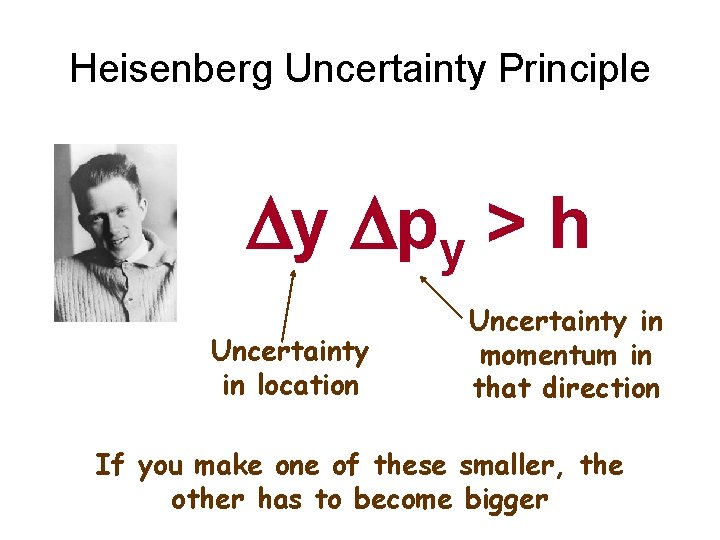 Heisenberg Uncertainty Principle

$\Delta y \, \Delta p_y > h$

Uncertainty in location

Uncertainty in momentum in that direction

If you make one of these smaller, the other has to become bigger